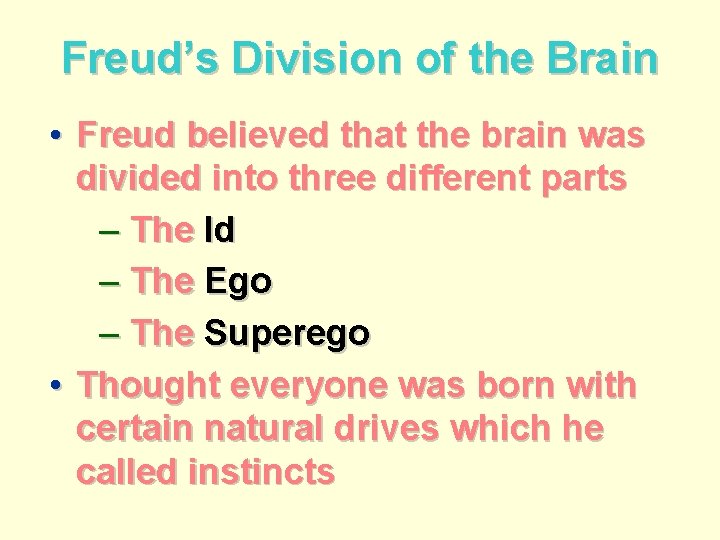 Freud’s Division of the Brain

• Freud believed that the brain was divided into three different parts
– The Id
– The Ego
– The Superego
• Thought everyone was born with certain natural drives which he called instincts